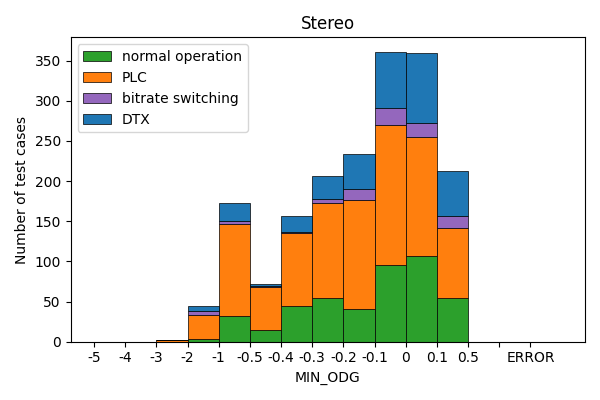 Stereo

normal operation
PLC
bitrate switching
DTX

Number of test cases

350
300
250
200
150
100
50
0

-5 -4 -3 -2 -1 -0.5 -0.4 -0.3 -0.2 -0.1 0 0.1 0.5 ERROR

MIN_ODG